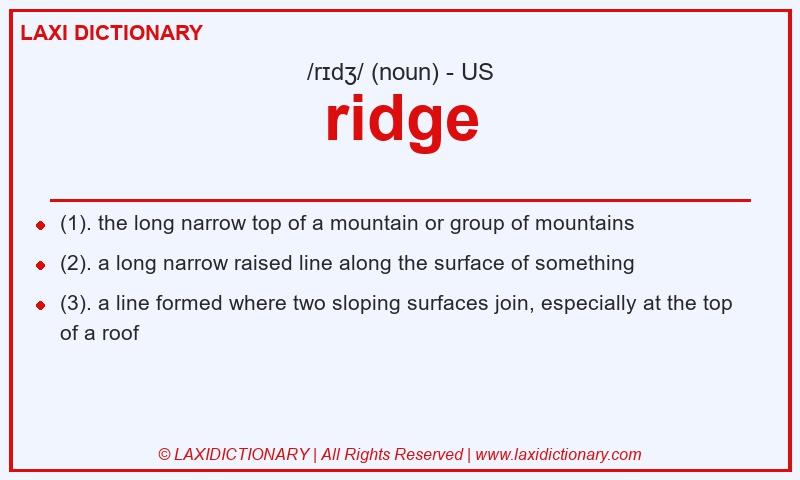 LAXI DICTIONARY

/rɪdʒ/ (noun) - US

ridge

- (1). the long narrow top of a mountain or group of mountains
- (2). a long narrow raised line along the surface of something
- (3). a line formed where two sloping surfaces join, especially at the top of a roof

© LAXIDICTIONARY | All Rights Reserved | www.laxidictionary.com